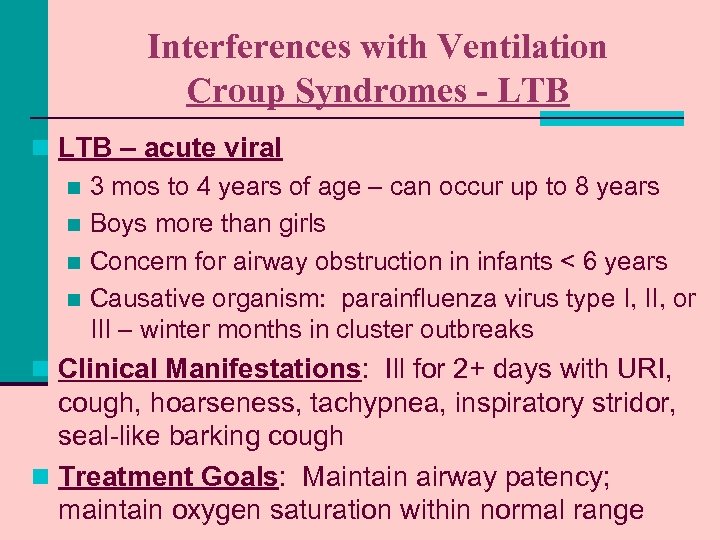 Interferences with Ventilation
Croup Syndromes - LTB

LTB – acute viral

3 mos to 4 years of age – can occur up to 8 years

Boys more than girls

Concern for airway obstruction in infants < 6 years

Causative organism: parainfluenza virus type I, II, or III – winter months in cluster outbreaks

Clinical Manifestations: Ill for 2+ days with URI, cough, hoarseness, tachypnea, inspiratory stridor, seal-like barking cough

Treatment Goals: Maintain airway patency; maintain oxygen saturation within normal range